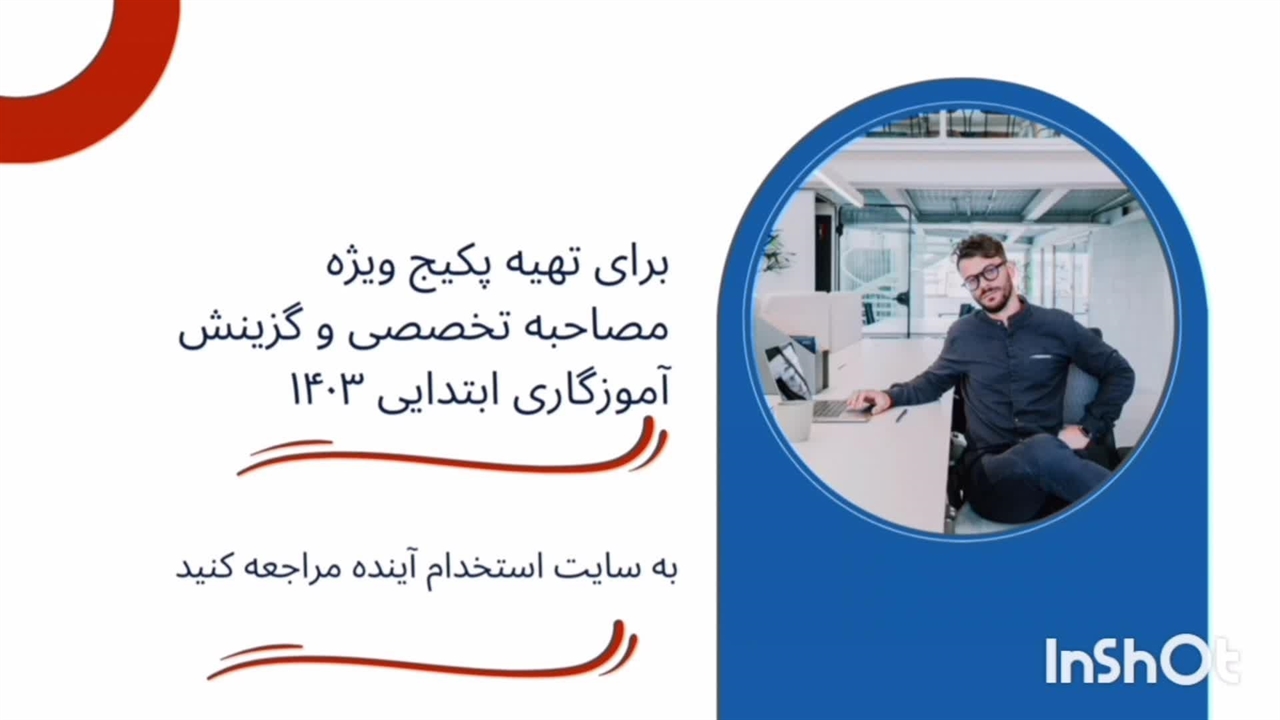 برای تهیه پکیج ویژه
مصاحبه تخصصی و گزینش
آموزگاری ابتدایی ۱۴۰۳

به سایت استخدام آینده مراجعه کنید

InShOt